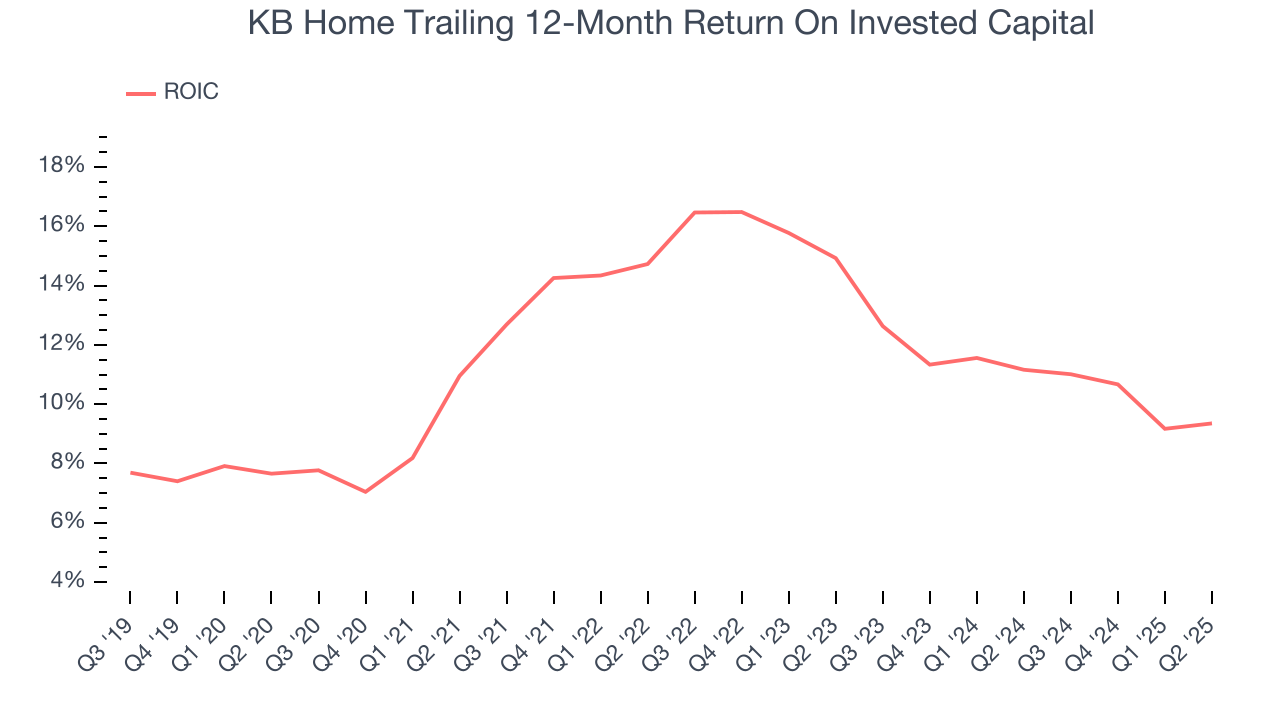 KB Home Trailing 12-Month Return On Invested Capital

ROIC

18%
16%
14%
12%
10%
8%
6%
4%

Q3 '19
Q4 '19
Q1 '20
Q2 '20
Q3 '20
Q4 '20
Q1 '21
Q2 '21
Q3 '21
Q4 '21
Q1 '22
Q2 '22
Q3 '22
Q4 '22
Q1 '23
Q2 '23
Q3 '23
Q4 '23
Q1 '24
Q2 '24
Q3 '24
Q4 '24
Q1 '25
Q2 '25